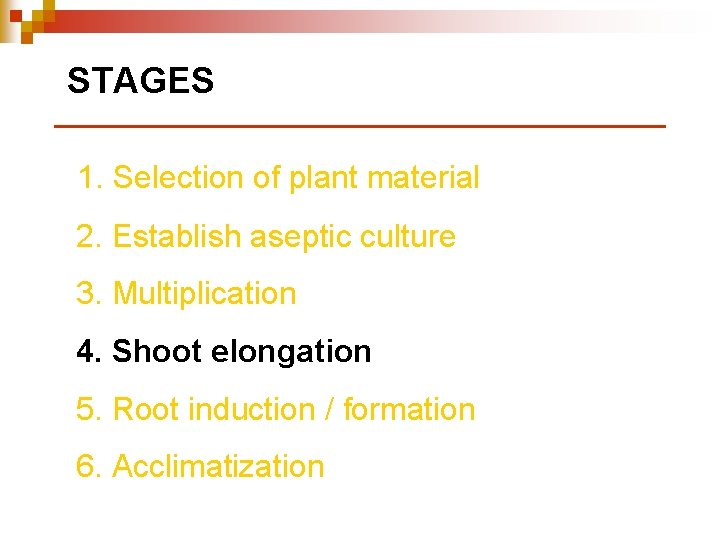 STAGES

1. Selection of plant material
2. Establish aseptic culture
3. Multiplication
4. Shoot elongation
5. Root induction / formation
6. Acclimatization